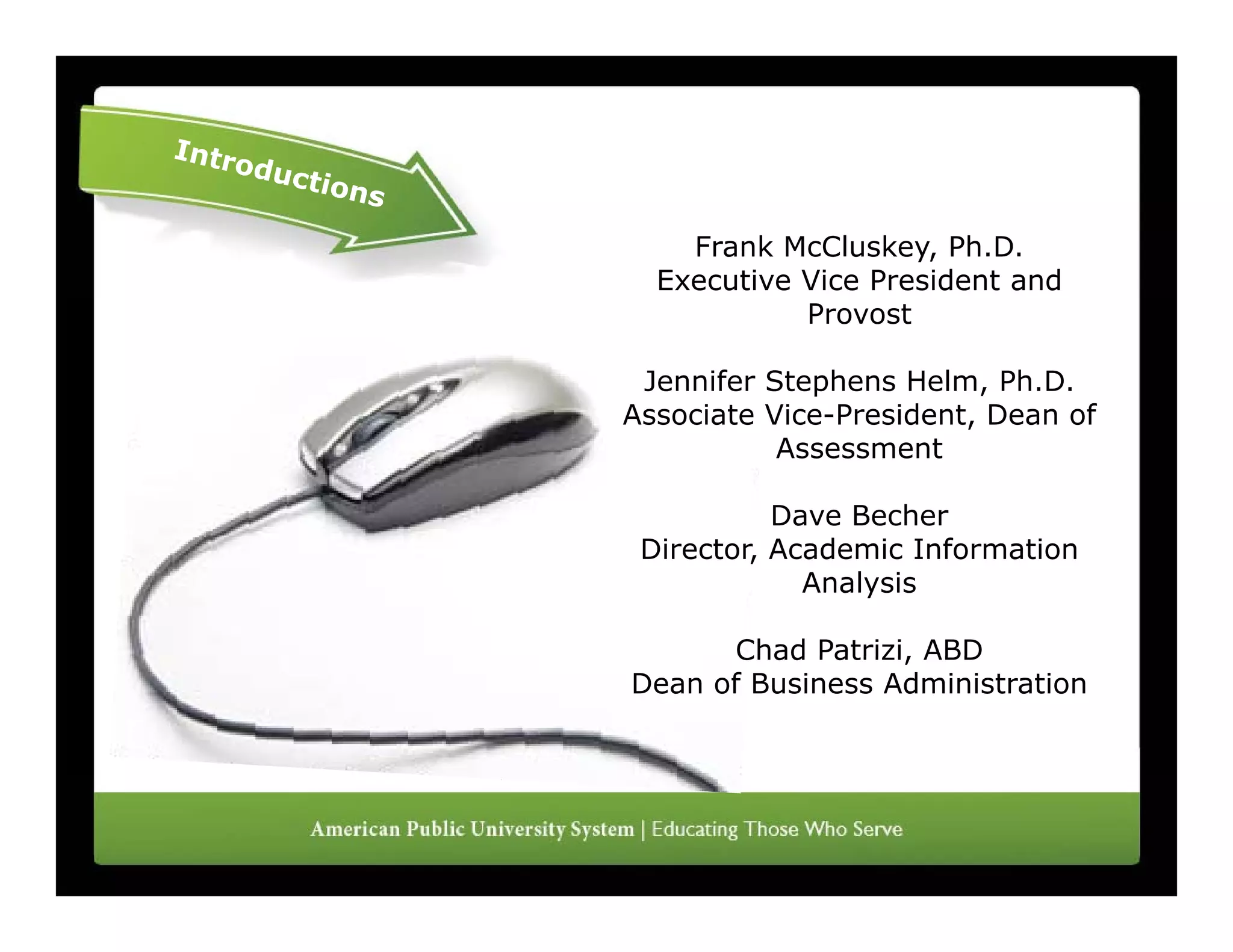 Introductions

Frank McCluskey, Ph.D.
Executive Vice President and Provost

Jennifer Stephens Helm, Ph.D.
Associate Vice-President, Dean of Assessment

Dave Becher
Director, Academic Information Analysis

Chad Patrizi, ABD
Dean of Business Administration

American Public University System | Educating Those Who Serve